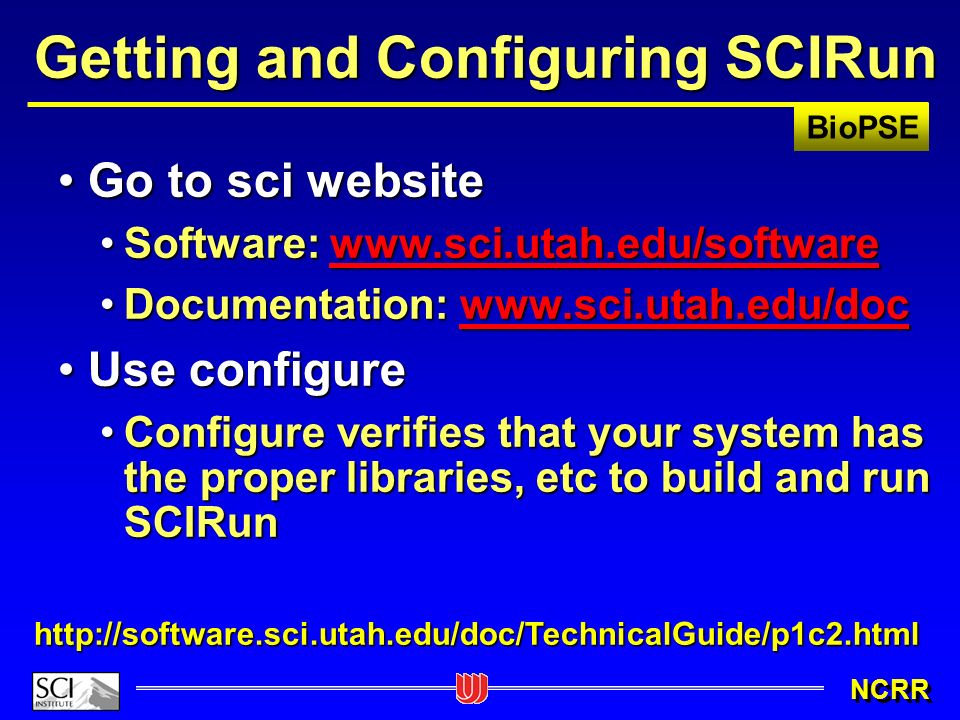 Getting and Configuring SCIRun

BioPSE

• Go to sci website
  • Software: www.sci.utah.edu/software
  • Documentation: www.sci.utah.edu/doc
• Use configure
  • Configure verifies that your system has the proper libraries, etc to build and run SCIRun

http://software.sci.utah.edu/doc/TechnicalGuide/p1c2.html

SCI INSTITUTE

NCRR